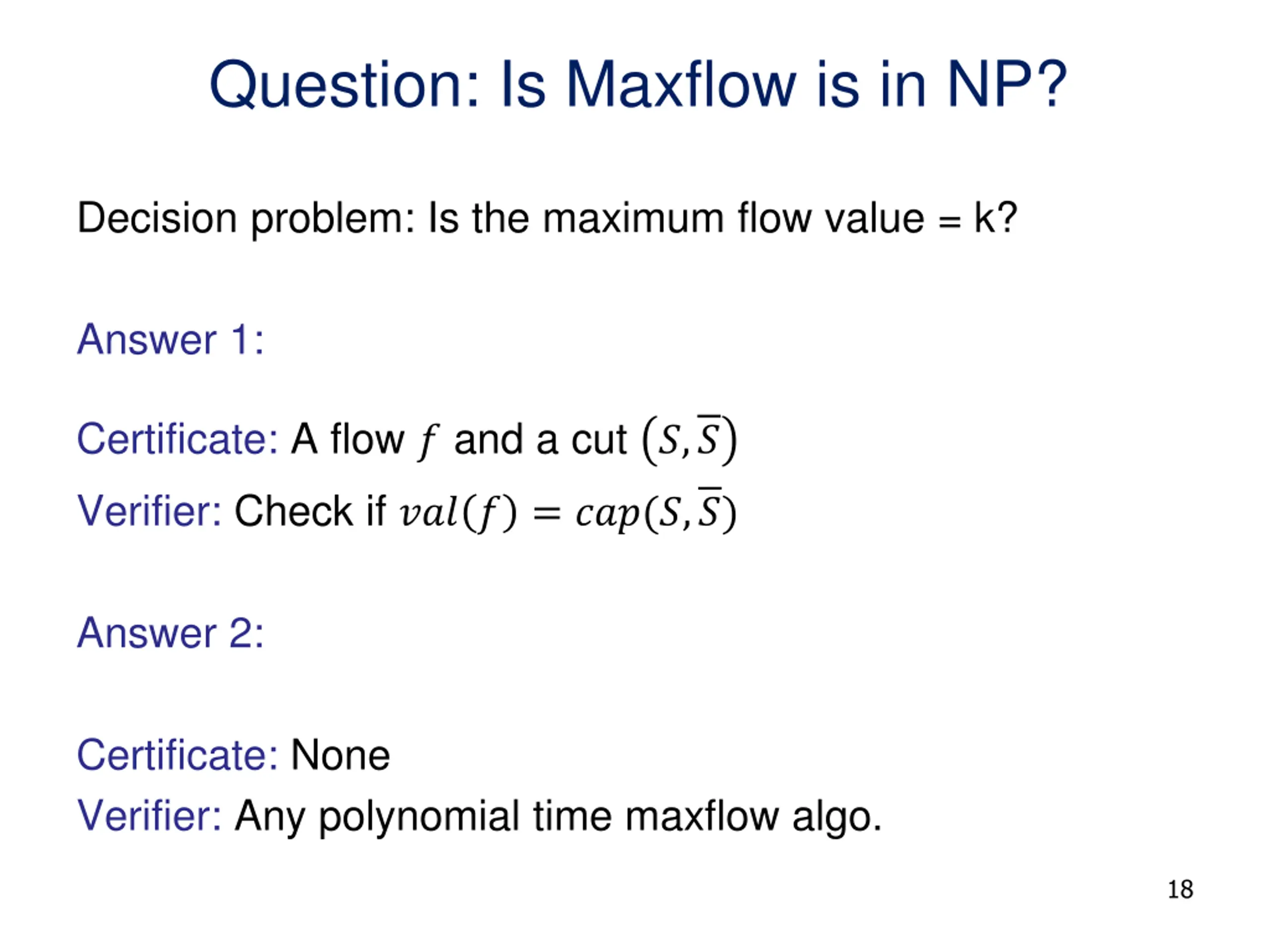 Question: Is Maxflow is in NP?

Decision problem: Is the maximum flow value = k?

Answer 1:

Certificate: A flow $f$ and a cut $(S, \overline{S})$

Verifier: Check if $val(f) = cap(S, \overline{S})$

Answer 2:

Certificate: None

Verifier: Any polynomial time maxflow algo.

18